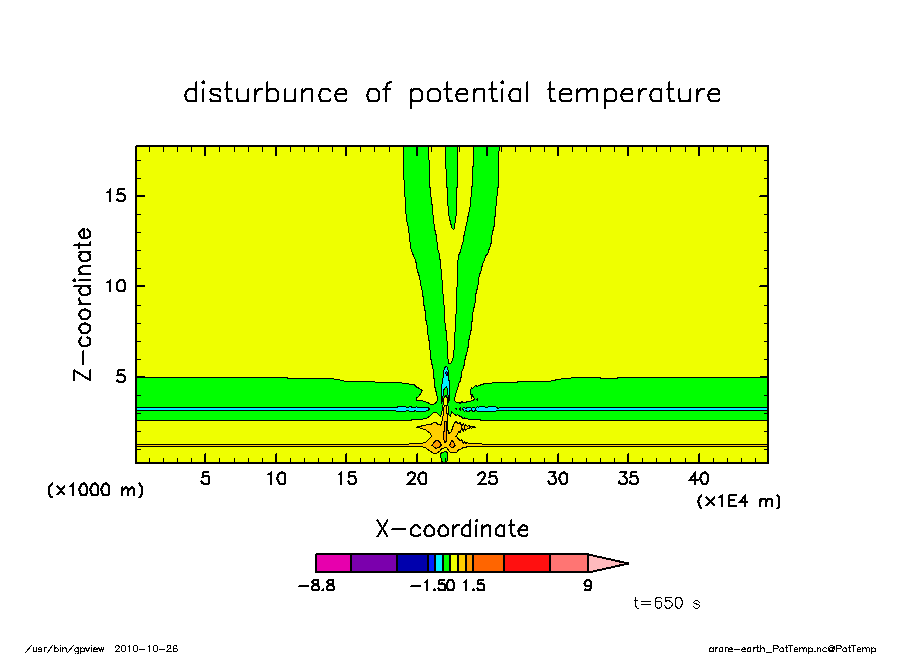 disturbunce of potential temperature

Z-coordinate

15

10

5

(x1000 m)

5 10 15 20 25 30 35 40

(x1E4 m)

X-coordinate

-8.8 -1.50 1.5 9

t=650 s

/usr/bin/gpview 2010-10-26

arare-earth_PotTemp.nc@PotTemp